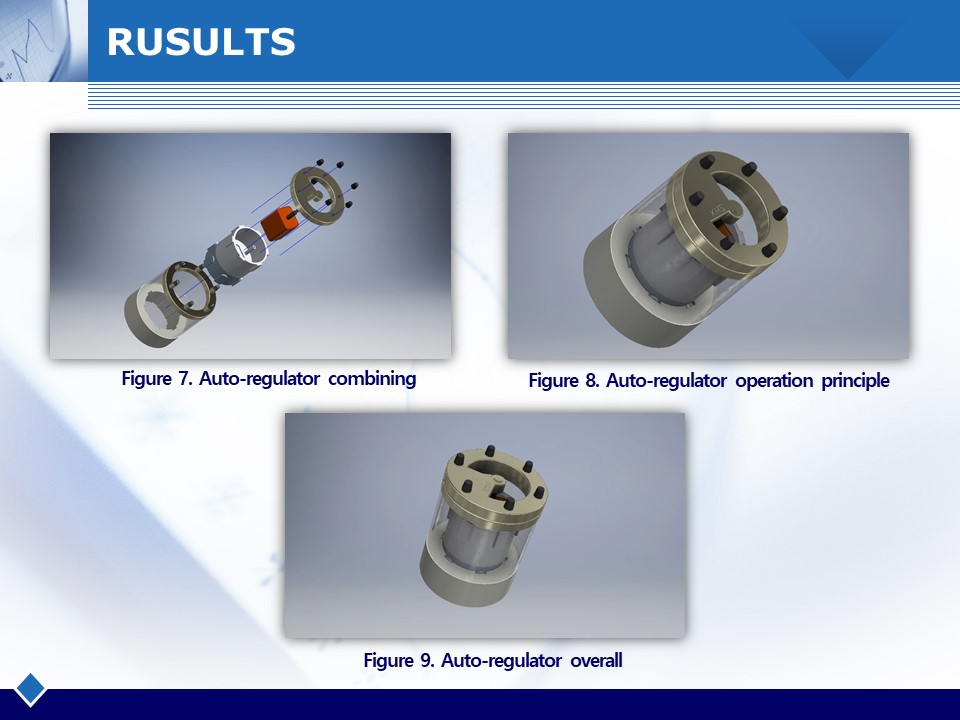 RUSULTS

Figure 7. Auto-regulator combining

Figure 8. Auto-regulator operation principle

Figure 9. Auto-regulator overall